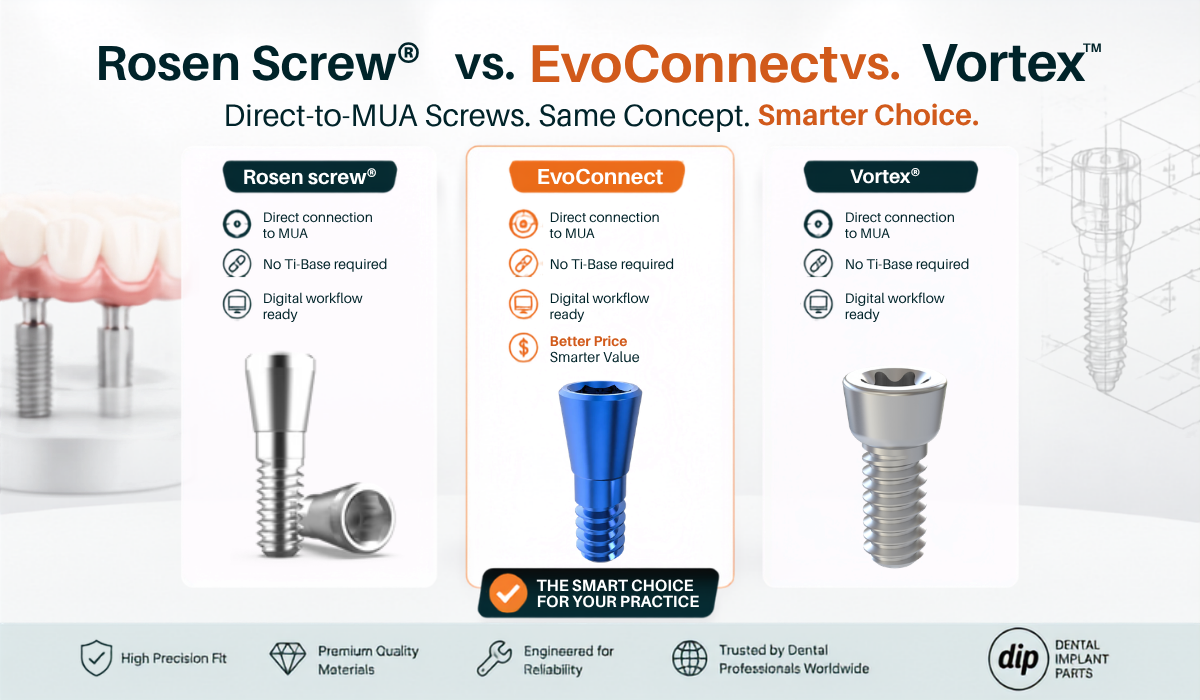 Rosen Screw® vs. EvoConnectvs. Vortex™

Direct-to-MUA Screws. Same Concept. Smarter Choice.

Rosen screw®

Direct connection to MUA

No Ti-Base required

Digital workflow ready

EvoConnect

Direct connection to MUA

No Ti-Base required

Digital workflow ready

Better Price
Smarter Value

THE SMART CHOICE FOR YOUR PRACTICE

Vortex®

Direct connection to MUA

No Ti-Base required

Digital workflow ready

High Precision Fit

Premium Quality Materials

Engineered for Reliability

Trusted by Dental Professionals Worldwide

dip DENTAL IMPLANT PARTS